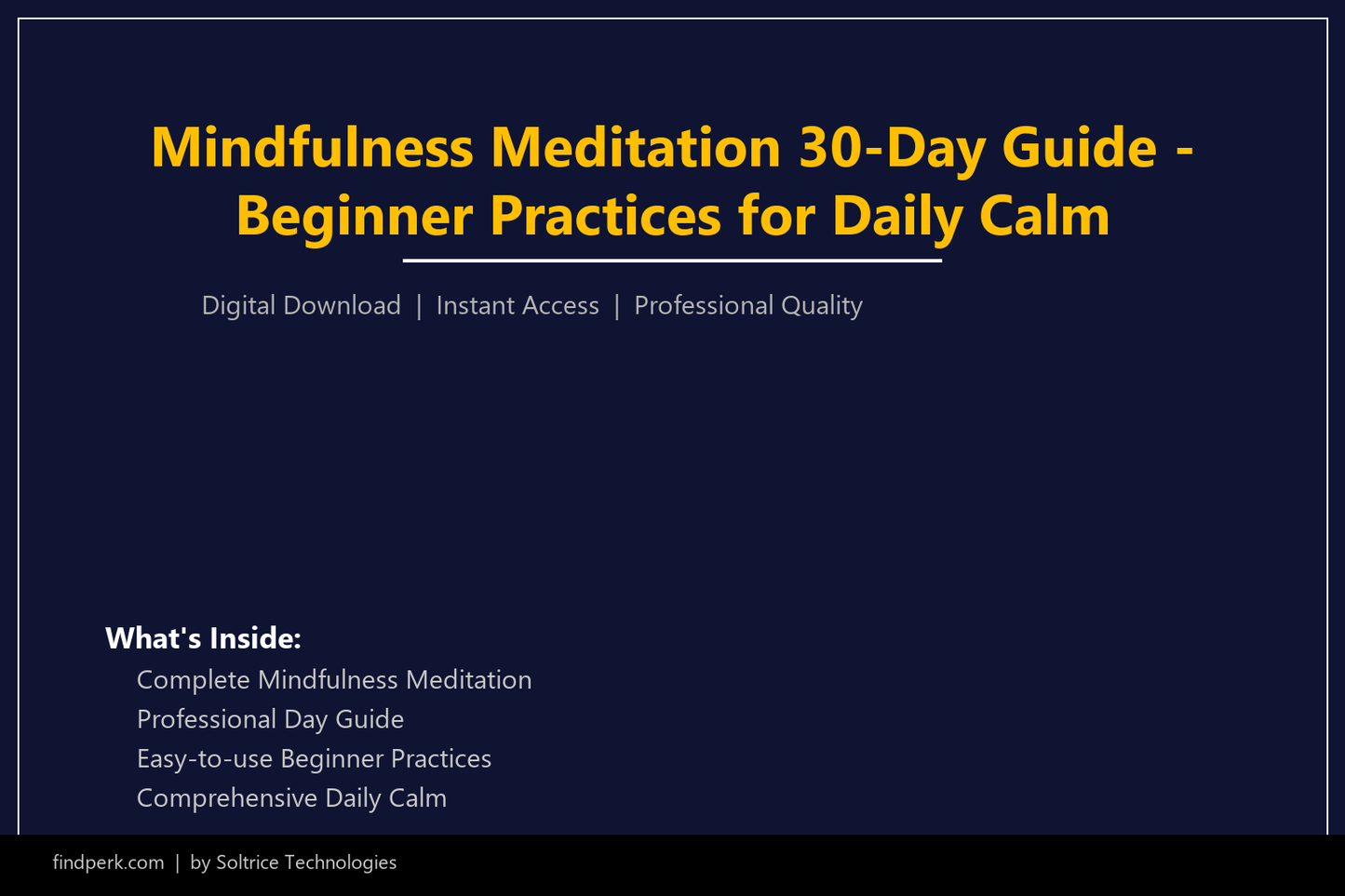 Mindfulness Meditation 30-Day Guide - Beginner Practices for Daily Calm

Digital Download | Instant Access | Professional Quality

What's Inside:
Complete Mindfulness Meditation
Professional Day Guide
Easy-to-use Beginner Practices
Comprehensive Daily Calm

findperk.com | by Soltrice Technologies